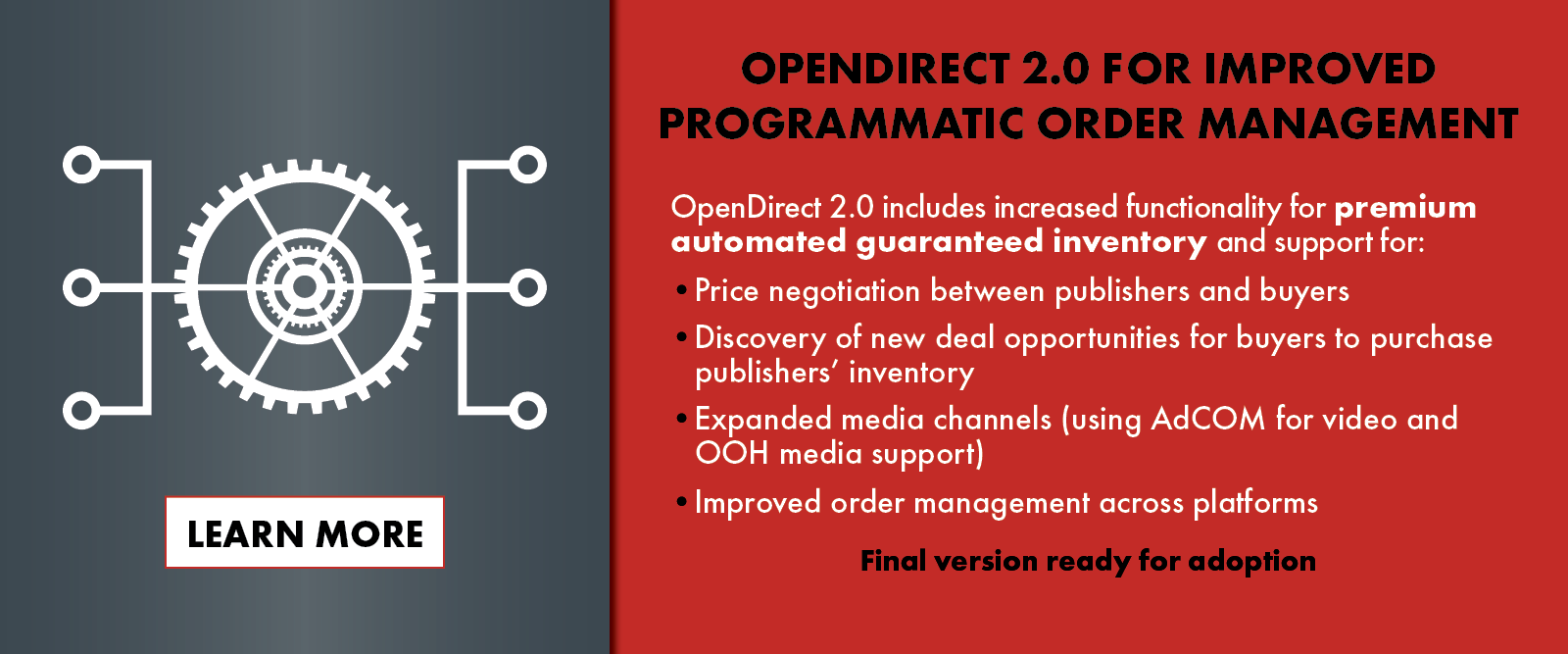 LEARN MORE

OPENDIRECT 2.0 FOR IMPROVED PROGRAMMATIC ORDER MANAGEMENT

OpenDirect 2.0 includes increased functionality for premium automated guaranteed inventory and support for:

• Price negotiation between publishers and buyers

• Discovery of new deal opportunities for buyers to purchase publishers' inventory

• Expanded media channels (using AdCOM for video and OOH media support)

• Improved order management across platforms

Final version ready for adoption